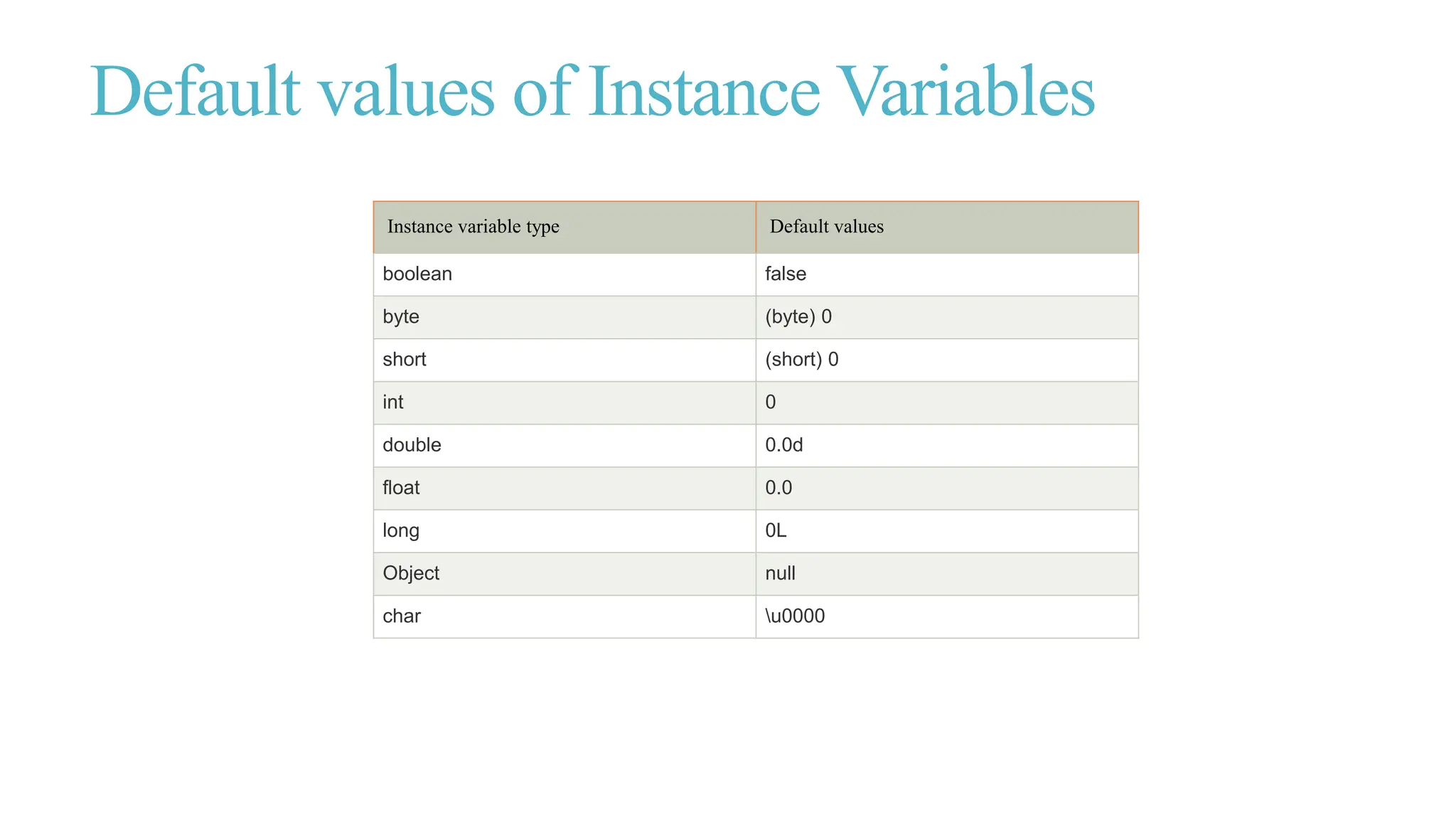 Default values of Instance Variables

| Instance variable type | Default values |
|---|---|
| boolean | false |
| byte | (byte) 0 |
| short | (short) 0 |
| int | 0 |
| double | 0.0d |
| float | 0.0 |
| long | 0L |
| Object | null |
| char | \u0000 |